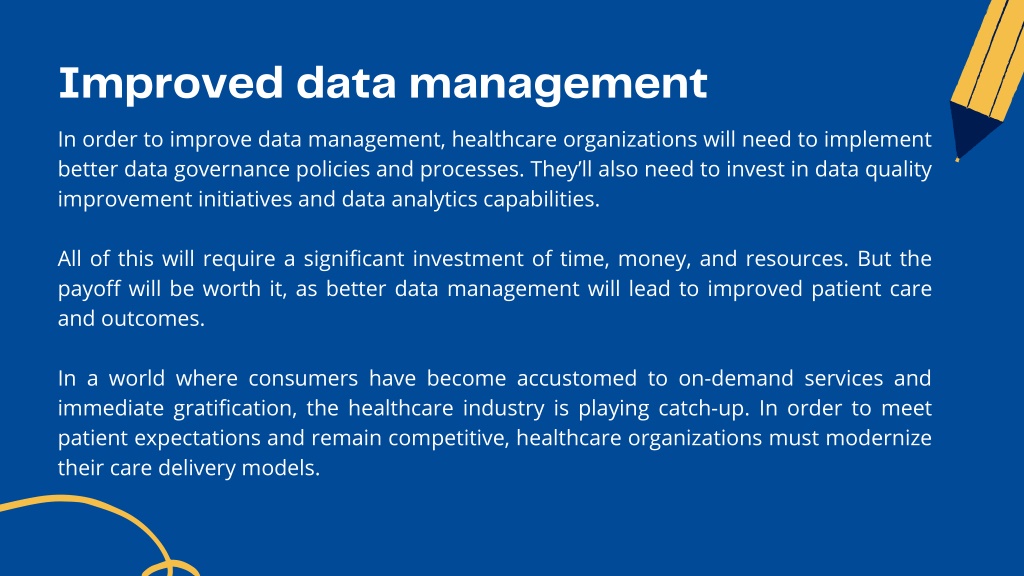 Improved data management

In order to improve data management, healthcare organizations will need to implement better data governance policies and processes. They'll also need to invest in data quality improvement initiatives and data analytics capabilities.

All of this will require a significant investment of time, money, and resources. But the payoff will be worth it, as better data management will lead to improved patient care and outcomes.

In a world where consumers have become accustomed to on-demand services and immediate gratification, the healthcare industry is playing catch-up. In order to meet patient expectations and remain competitive, healthcare organizations must modernize their care delivery models.